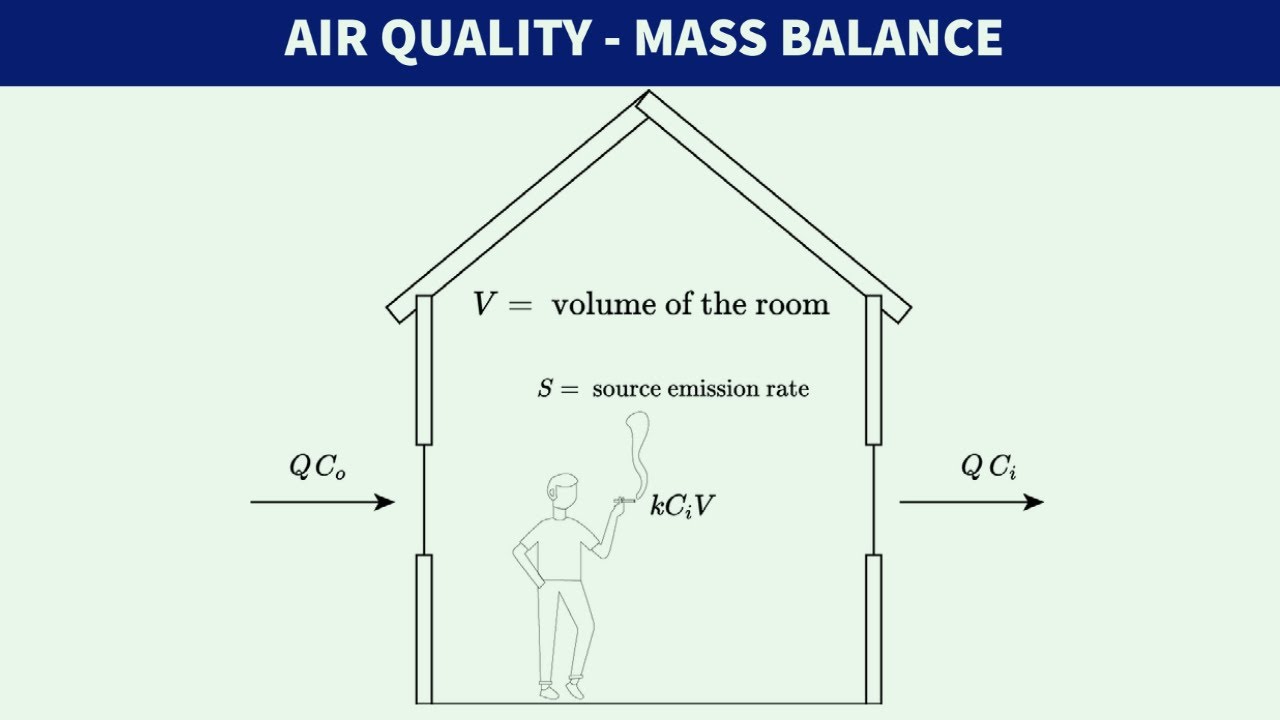 AIR QUALITY - MASS BALANCE

$V =$ volume of the room

$S =$ source emission rate

$Q\,C_o$

$kC_iV$

$Q\,C_i$